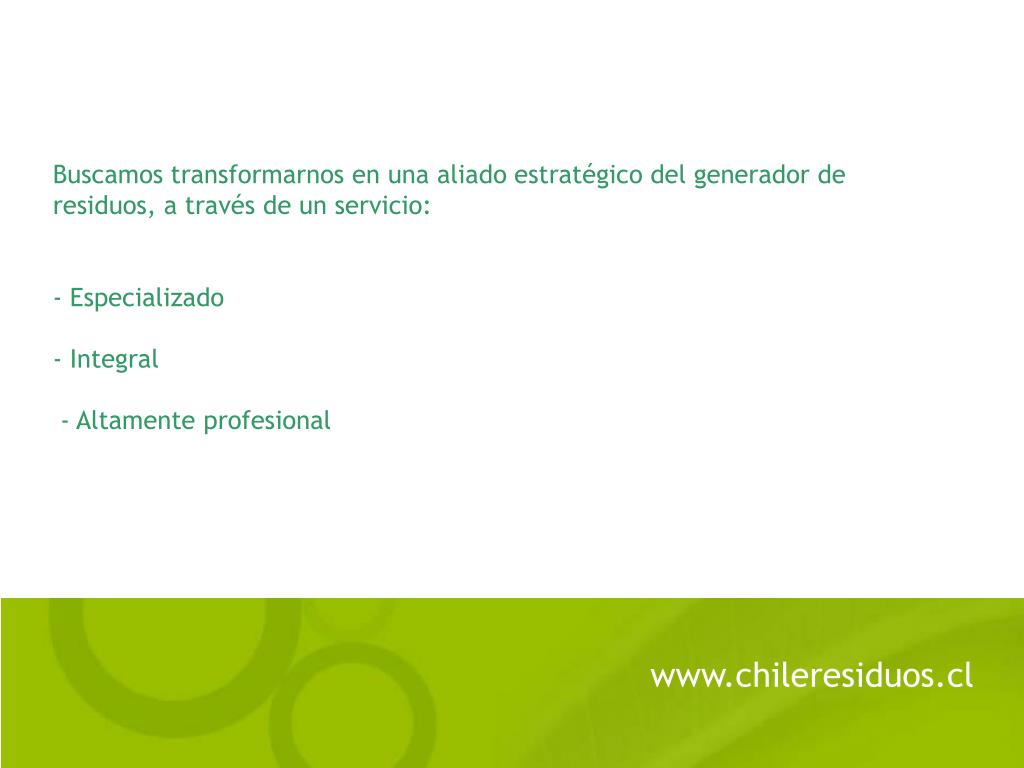 Buscamos transformarnos en una aliado estratégico del generador de residuos, a través de un servicio:

- Especializado

- Integral

- Altamente profesional

www.chileresiduos.cl